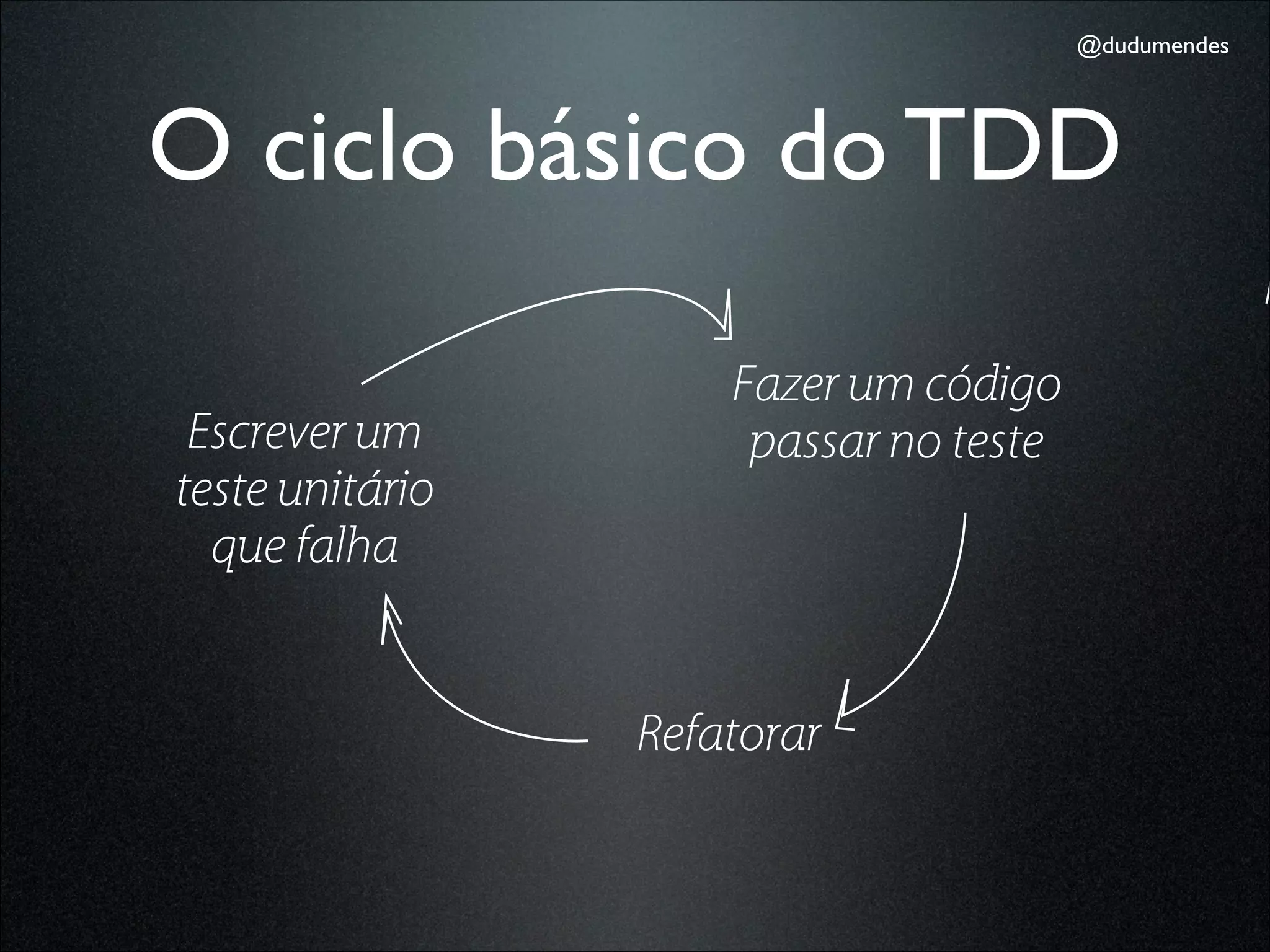 @dudumendes

O ciclo básico do TDD

Escrever um teste unitário que falha

Fazer um código passar no teste

Refatorar